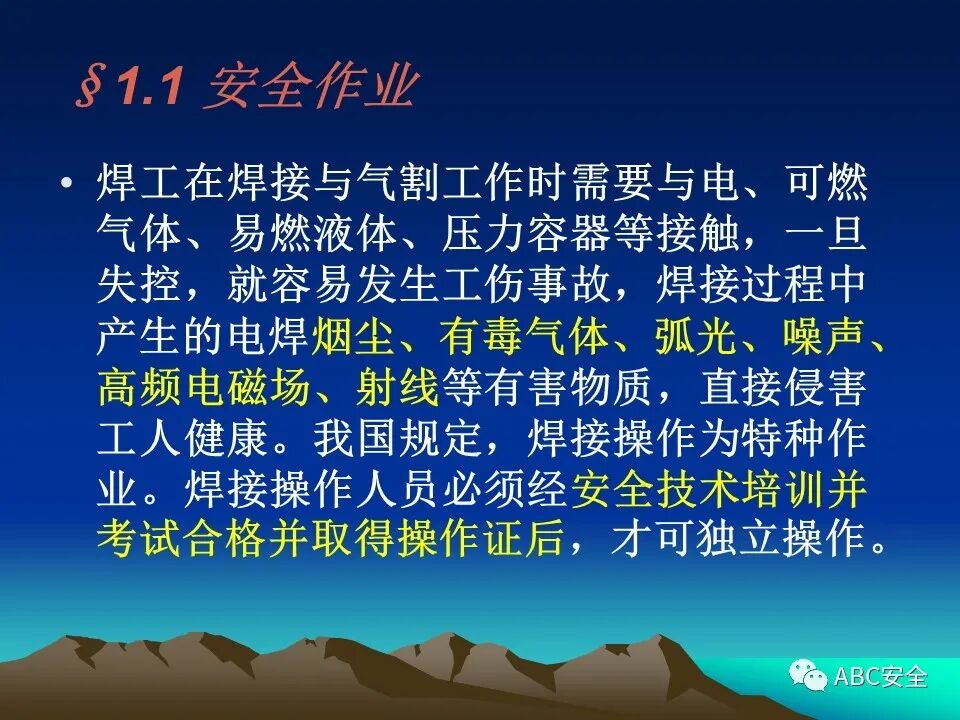 §1.1 安全作业

• 焊工在焊接与气割工作时需要与电、可燃气体、易燃液体、压力容器等接触，一旦失控，就容易发生工伤事故，焊接过程中产生的电焊烟尘、有毒气体、弧光、噪声、高频电磁场、射线等有害物质，直接侵害工人健康。我国规定，焊接操作为特种作业。焊接操作人员必须经安全技术培训并考试合格并取得操作证后，才可独立操作。

ABC安全